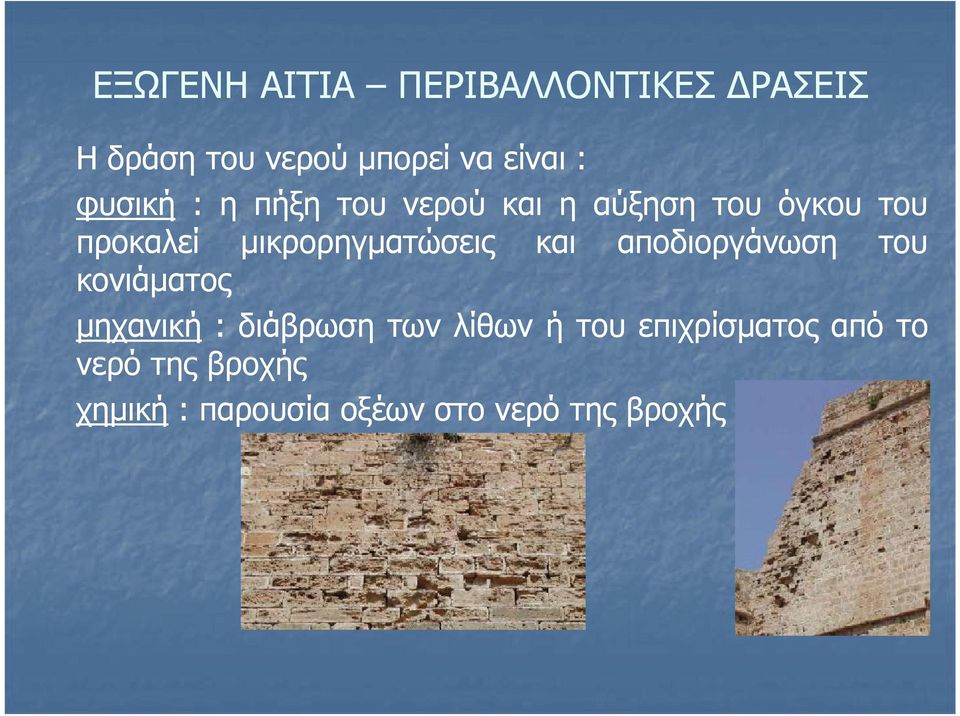 ΕΞΩΓΕΝΗ ΑΙΤΙΑ – ΠΕΡΙΒΑΛΛΟΝΤΙΚΕΣ ΔΡΑΣΕΙΣ

Η δράση του νερού μπορεί να είναι :

φυσική : η πήξη του νερού και η αύξηση του όγκου του προκαλεί μικρορηγματώσεις και αποδιοργάνωση του κονιάματος

μηχανική : διάβρωση των λίθων ή του επιχρίσματος από το νερό της βροχής

χημική : παρουσία οξέων στο νερό της βροχής